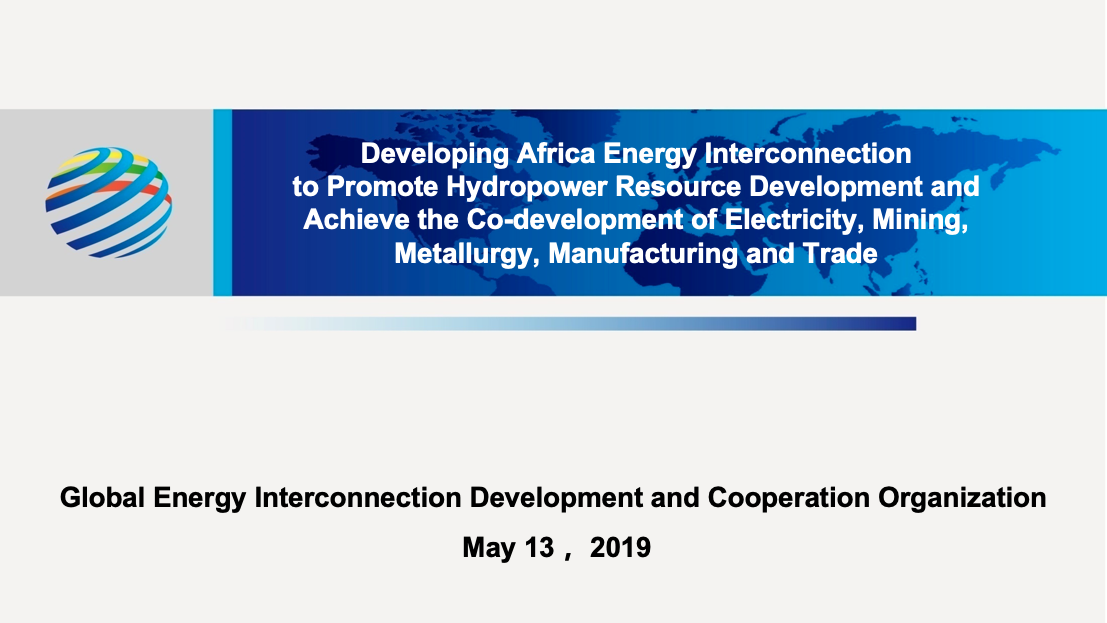 Developing Africa Energy Interconnection to Promote Hydropower Resource Development and Achieve the Co-development of Electricity, Mining, Metallurgy, Manufacturing and Trade

Global Energy Interconnection Development and Cooperation Organization

May 13， 2019